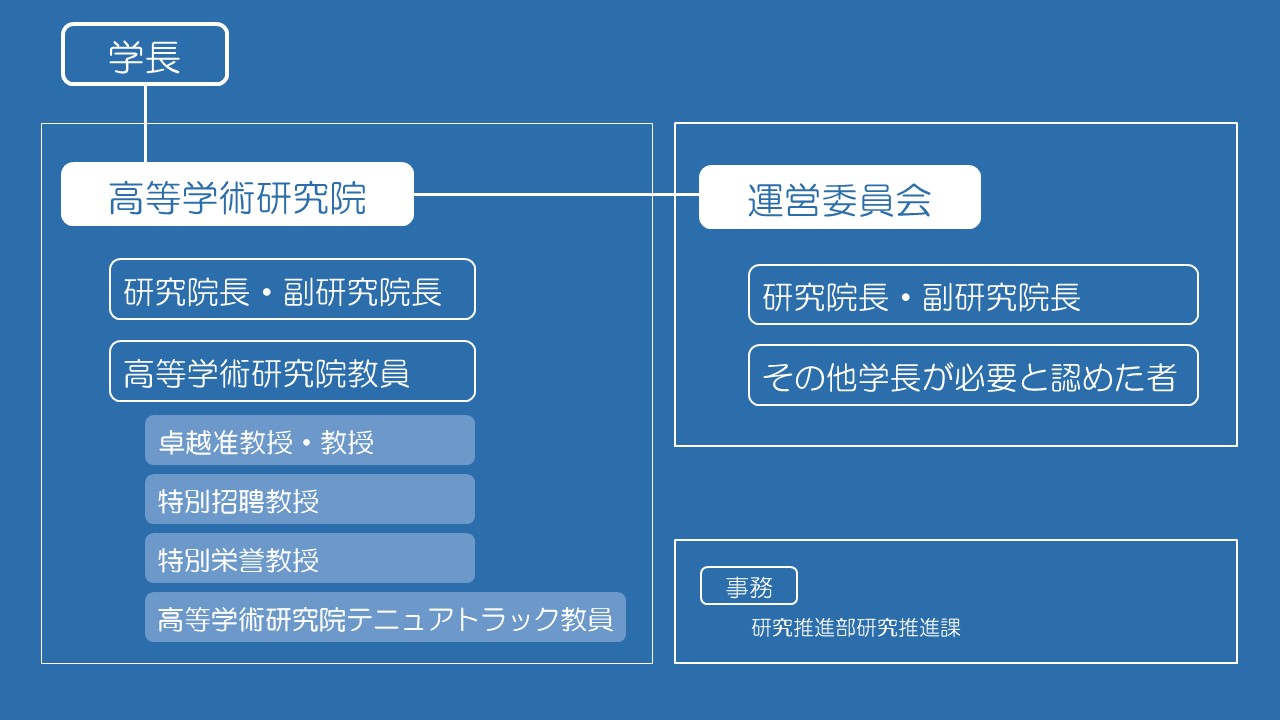 学長

高等学術研究院

研究院長・副研究院長

高等学術研究院教員

卓越准教授・教授

特別招聘教授

特別栄誉教授

高等学術研究院テニュアトラック教員

運営委員会

研究院長・副研究院長

その他学長が必要と認めた者

事務

研究推進部研究推進課